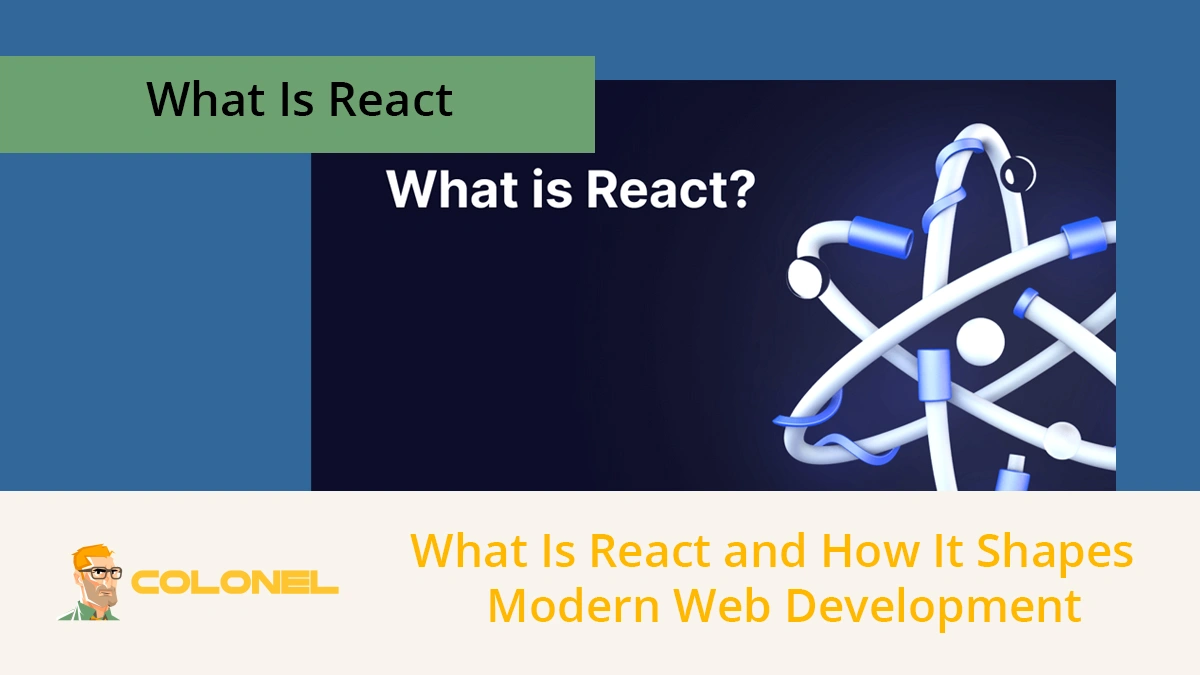 What Is React

What is React?

COLONEL

What Is React and How It Shapes Modern Web Development